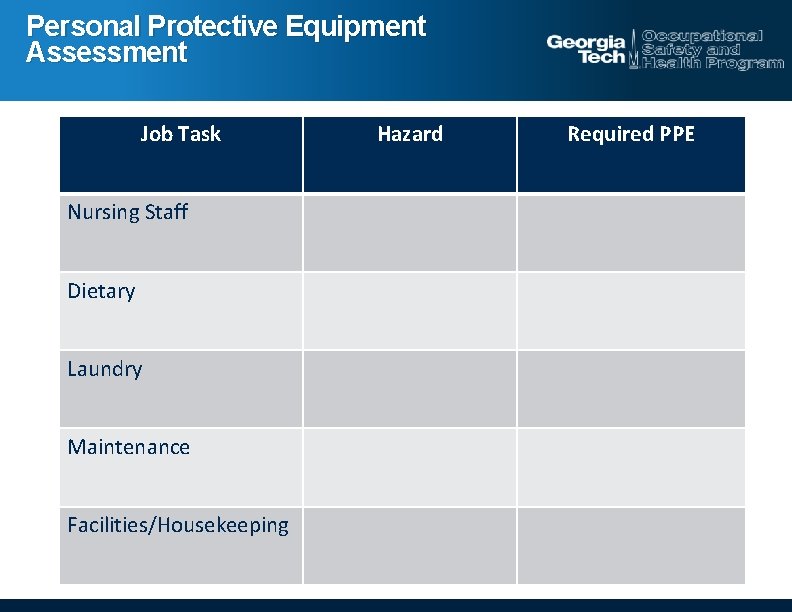 Personal Protective Equipment Assessment

Georgia Tech Occupational Safety and Health Program

| Job Task | Hazard | Required PPE |
|---|---|---|
| Nursing Staff | | |
| Dietary | | |
| Laundry | | |
| Maintenance | | |
| Facilities/Housekeeping | | |